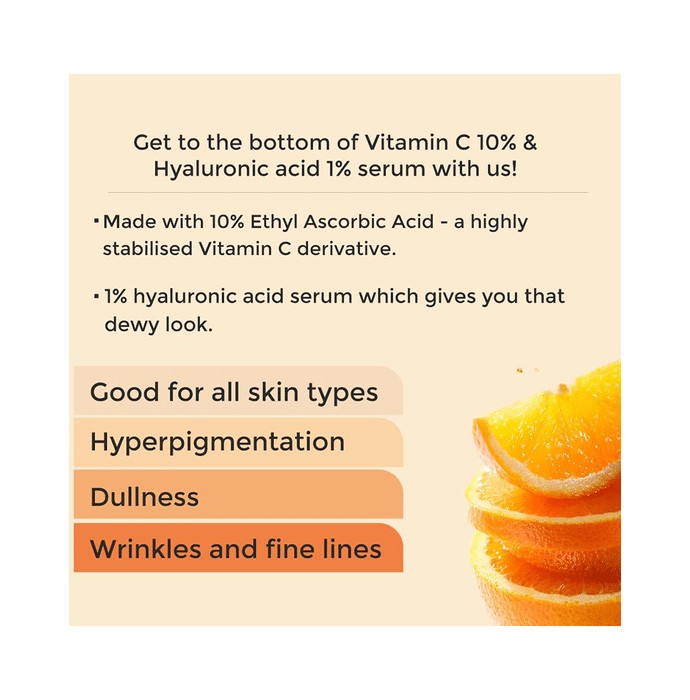 Get to the bottom of Vitamin C 10% & Hyaluronic acid 1% serum with us!

▪ Made with 10% Ethyl Ascorbic Acid - a highly stabilised Vitamin C derivative.

▪ 1% hyaluronic acid serum which gives you that dewy look.

Good for all skin types

Hyperpigmentation

Dullness

Wrinkles and fine lines